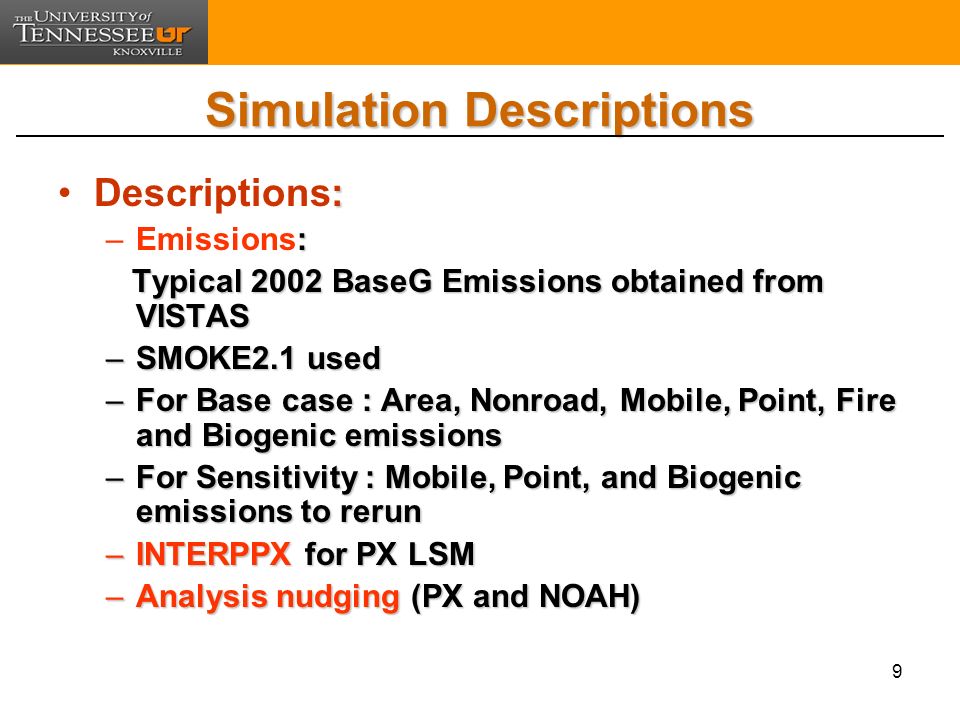 THE UNIVERSITY of TENNESSEE UT KNOXVILLE

Simulation Descriptions

• Descriptions:
– Emissions:
Typical 2002 BaseG Emissions obtained from VISTAS
– SMOKE2.1 used
– For Base case : Area, Nonroad, Mobile, Point, Fire and Biogenic emissions
– For Sensitivity : Mobile, Point, and Biogenic emissions to rerun
– INTERPPX for PX LSM
– Analysis nudging (PX and NOAH)

9